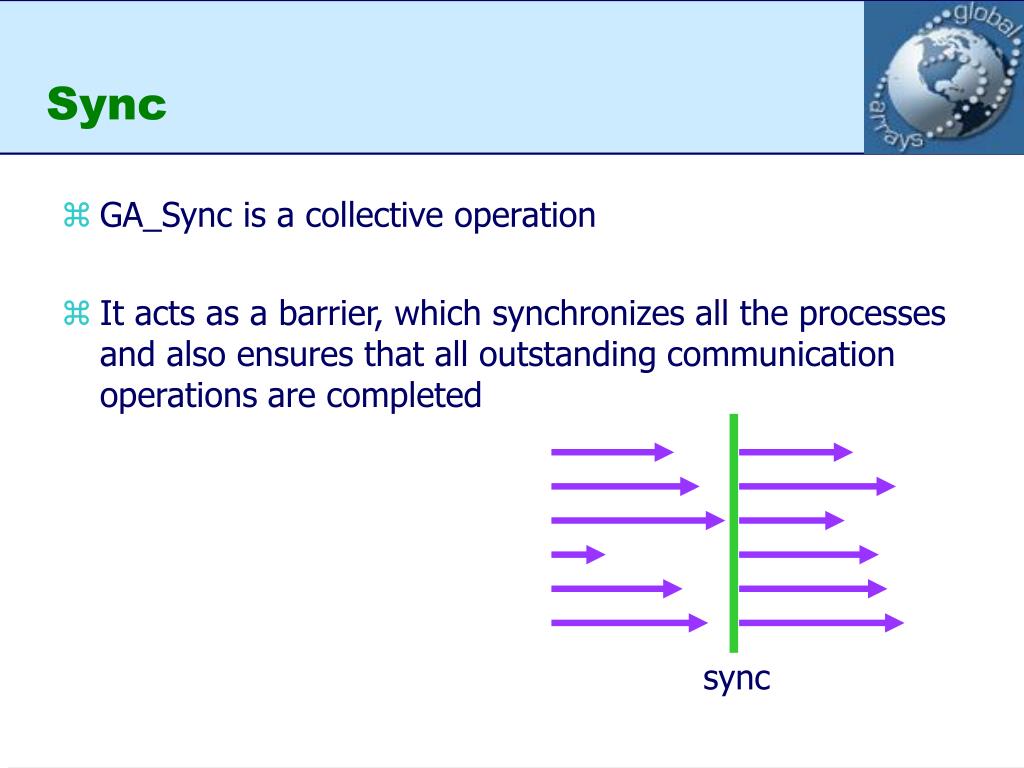 Sync

global arrays

⌘ GA_Sync is a collective operation

⌘ It acts as a barrier, which synchronizes all the processes and also ensures that all outstanding communication operations are completed

sync